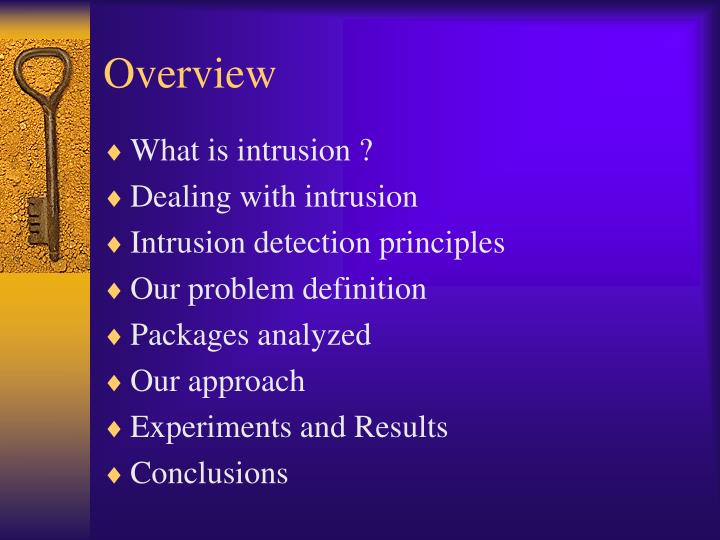 Overview

♦ What is intrusion ?
♦ Dealing with intrusion
♦ Intrusion detection principles
♦ Our problem definition
♦ Packages analyzed
♦ Our approach
♦ Experiments and Results
♦ Conclusions